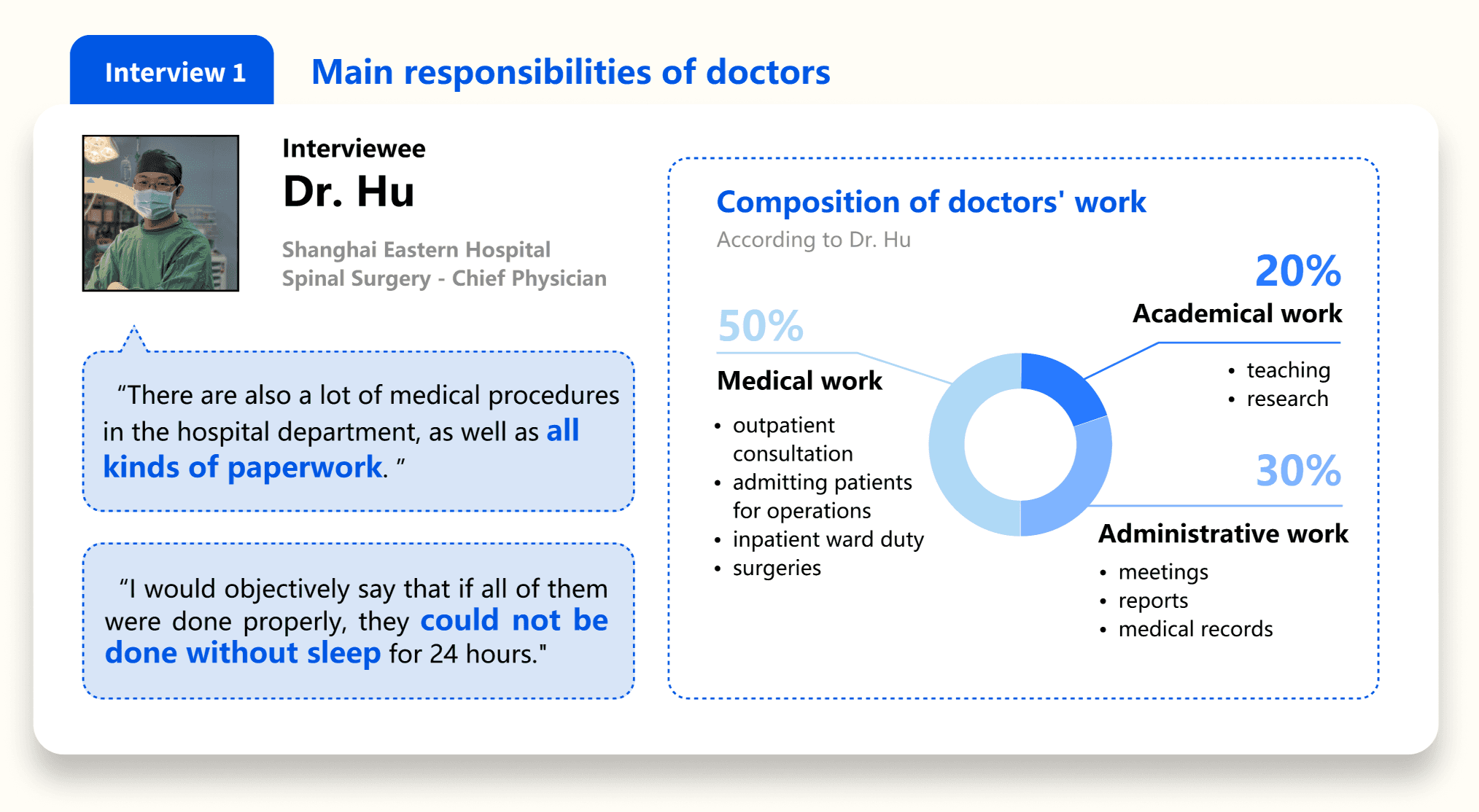 Interview 1

Main responsibilities of doctors

Interviewee
Dr. Hu

Shanghai Eastern Hospital
Spinal Surgery - Chief Physician

“There are also a lot of medical procedures in the hospital department, as well as all kinds of paperwork. ”

“I would objectively say that if all of them were done properly, they could not be done without sleep for 24 hours."

Composition of doctors' work
According to Dr. Hu

50%
Medical work
• outpatient consultation
• admitting patients for operations
• inpatient ward duty
• surgeries

20%
Academical work
• teaching
• research

30%
Administrative work
• meetings
• reports
• medical records